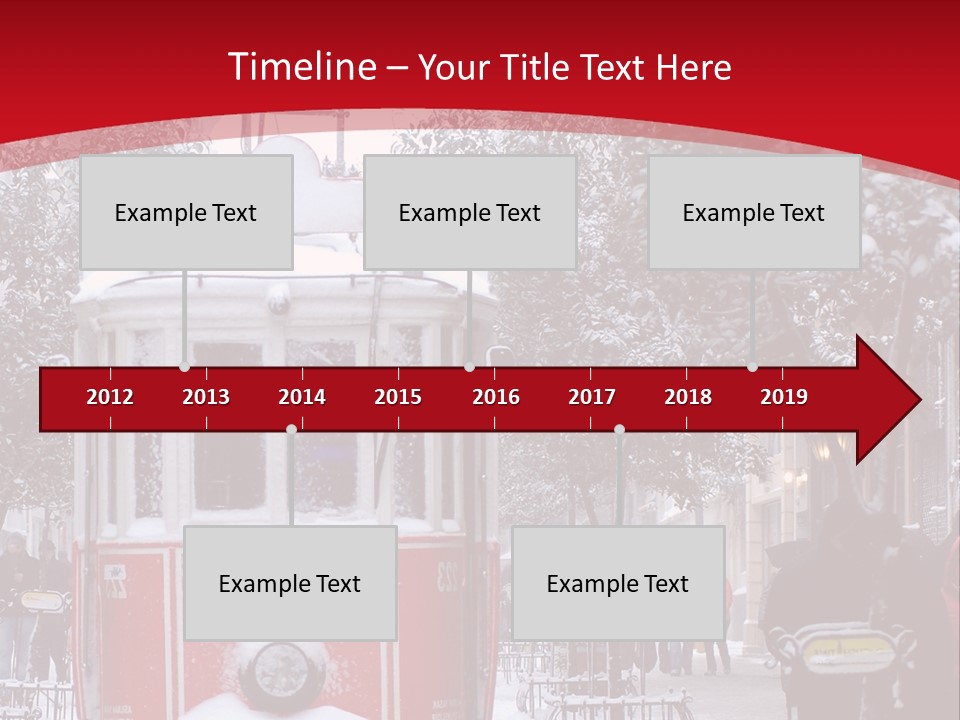 Timeline – Your Title Text Here

Example Text

Example Text

Example Text

2012 2013 2014 2015 2016 2017 2018 2019

Example Text

Example Text